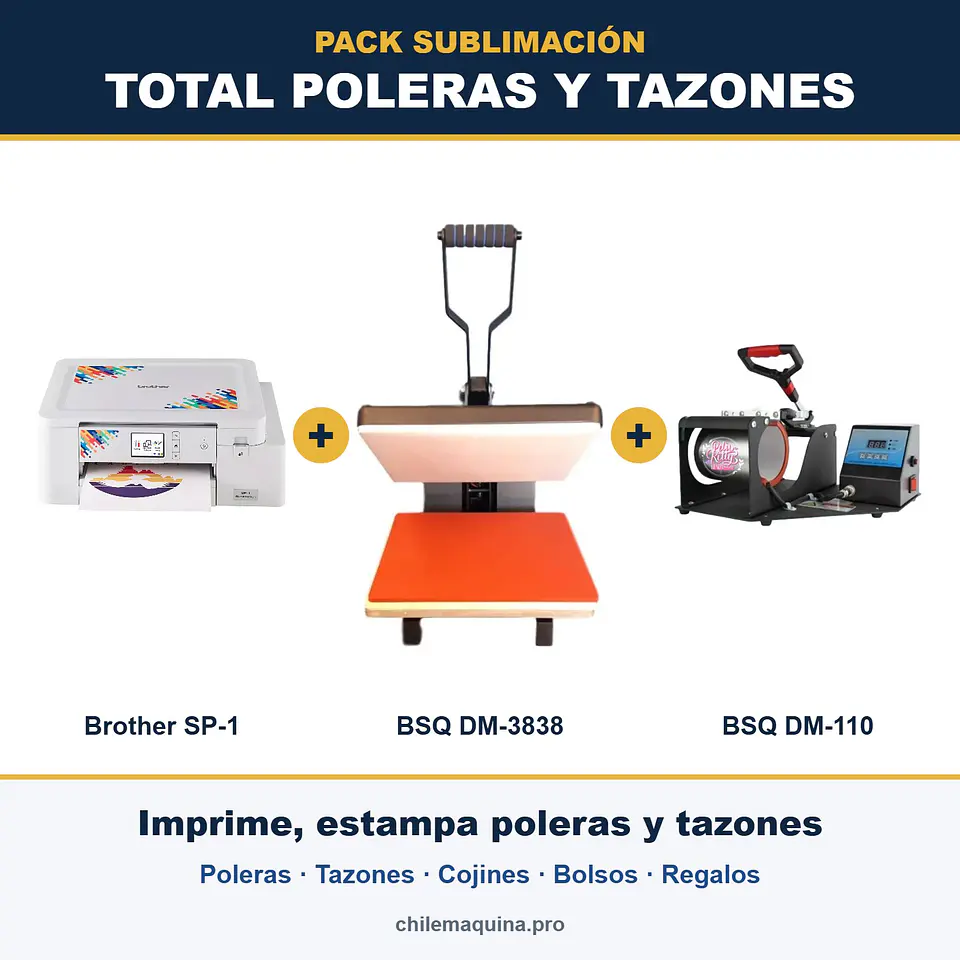 PACK SUBLIMACIÓN
TOTAL POLERAS Y TAZONES

+

+

Brother SP-1

BSQ DM-3838

BSQ DM-110

Imprime, estampa poleras y tazones

Poleras · Tazones · Cojines · Bolsos · Regalos

chilemaquina.pro